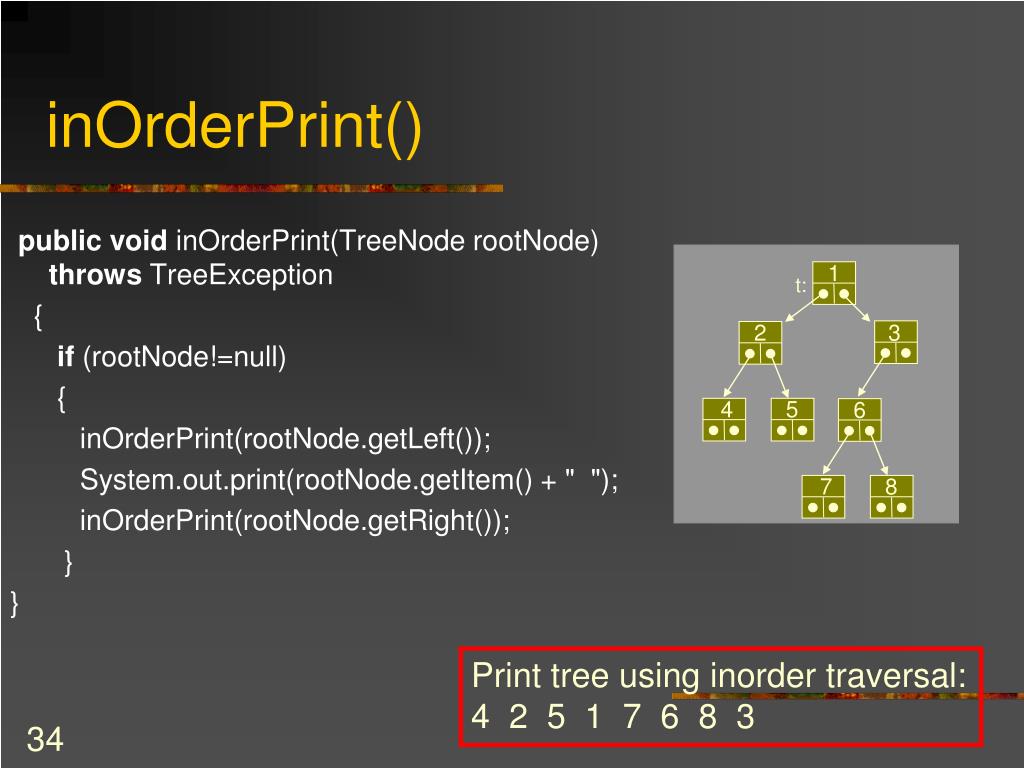 inOrderPrint()

public void inOrderPrint(TreeNode rootNode) throws TreeException
{
if (rootNode!=null)
{
inOrderPrint(rootNode.getLeft());
System.out.print(rootNode.getItem() + "  ");
inOrderPrint(rootNode.getRight());
}
}

t:
1
2
3
4
5
6
7
8

Print tree using inorder traversal:
4 2 5 1 7 6 8 3

34